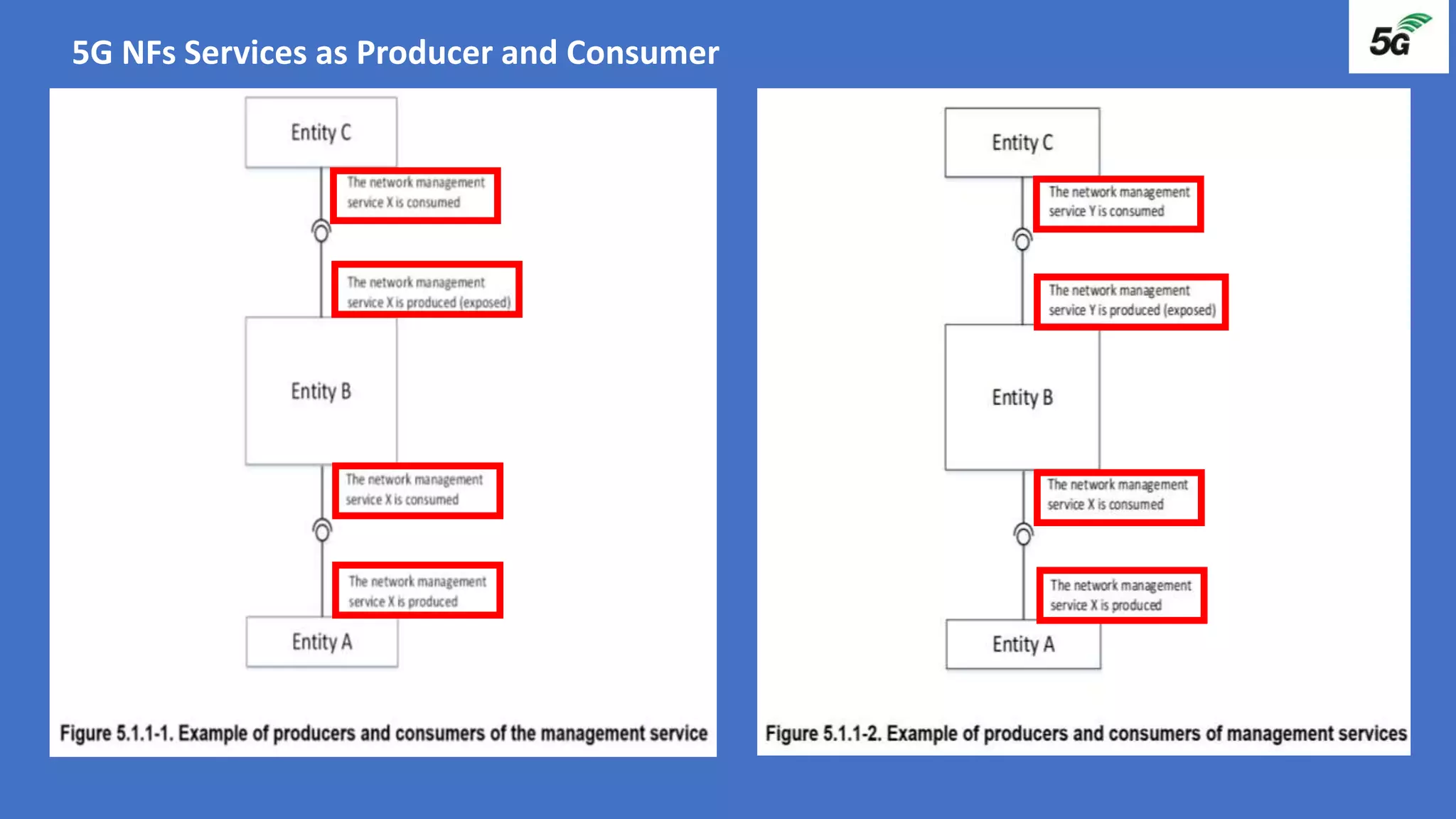 5G NFs Services as Producer and Consumer

5G

Entity C

The network management service X is consumed

The network management service X is produced (exposed)

Entity B

The network management service X is consumed

The network management service X is produced

Entity A

Figure 5.1.1-1. Example of producers and consumers of the management service

Entity C

The network management service Y is consumed

The network management service Y is produced (exposed)

Entity B

The network management service X is consumed

The network management service X is produced

Entity A

Figure 5.1.1-2. Example of producers and consumers of management services